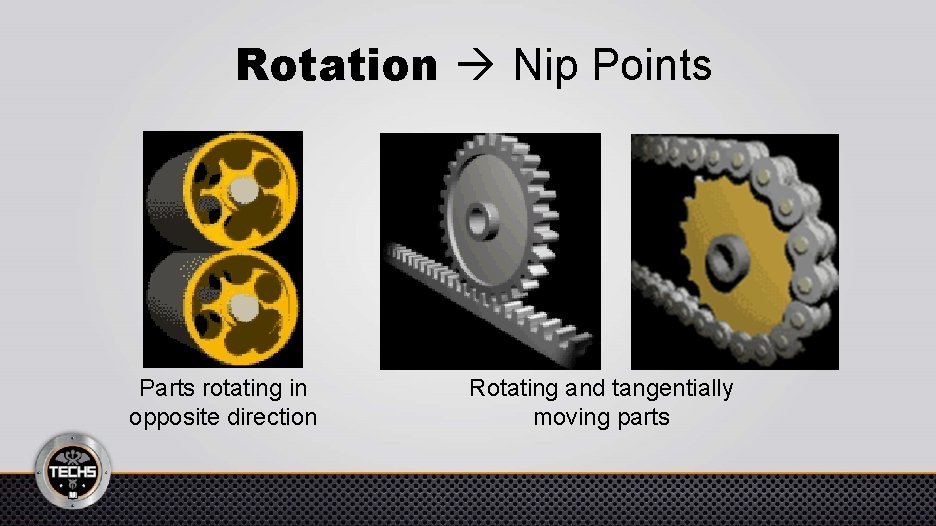 Rotation → Nip Points

Parts rotating in opposite direction

Rotating and tangentially moving parts

TECHS